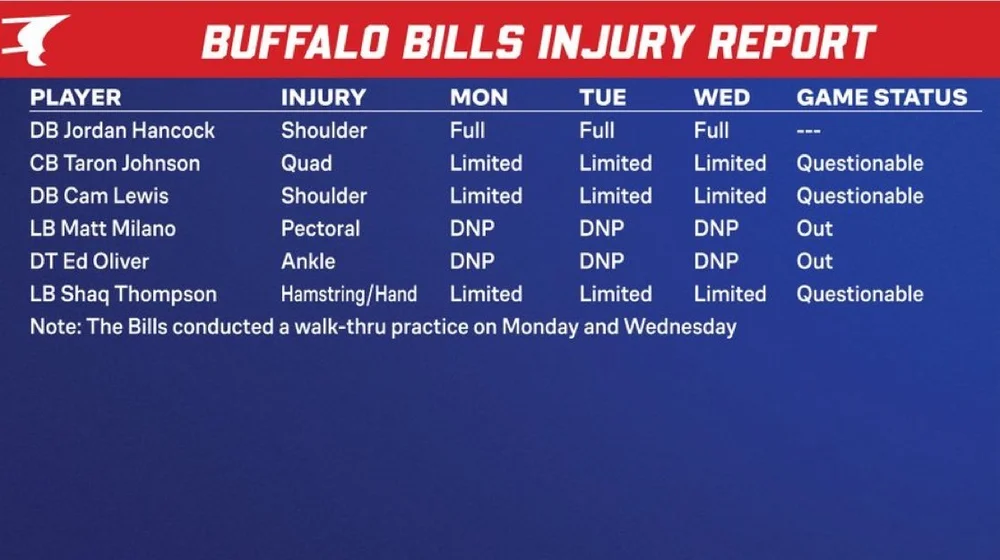 BUFFALO BILLS INJURY REPORT

| PLAYER | INJURY | MON | TUE | WED | GAME STATUS |
|---|---|---|---|---|---|
| DB Jordan Hancock | Shoulder | Full | Full | Full | --- |
| CB Taron Johnson | Quad | Limited | Limited | Limited | Questionable |
| DB Cam Lewis | Shoulder | Limited | Limited | Limited | Questionable |
| LB Matt Milano | Pectoral | DNP | DNP | DNP | Out |
| DT Ed Oliver | Ankle | DNP | DNP | DNP | Out |
| LB Shaq Thompson | Hamstring/Hand | Limited | Limited | Limited | Questionable |

Note: The Bills conducted a walk-thru practice on Monday and Wednesday